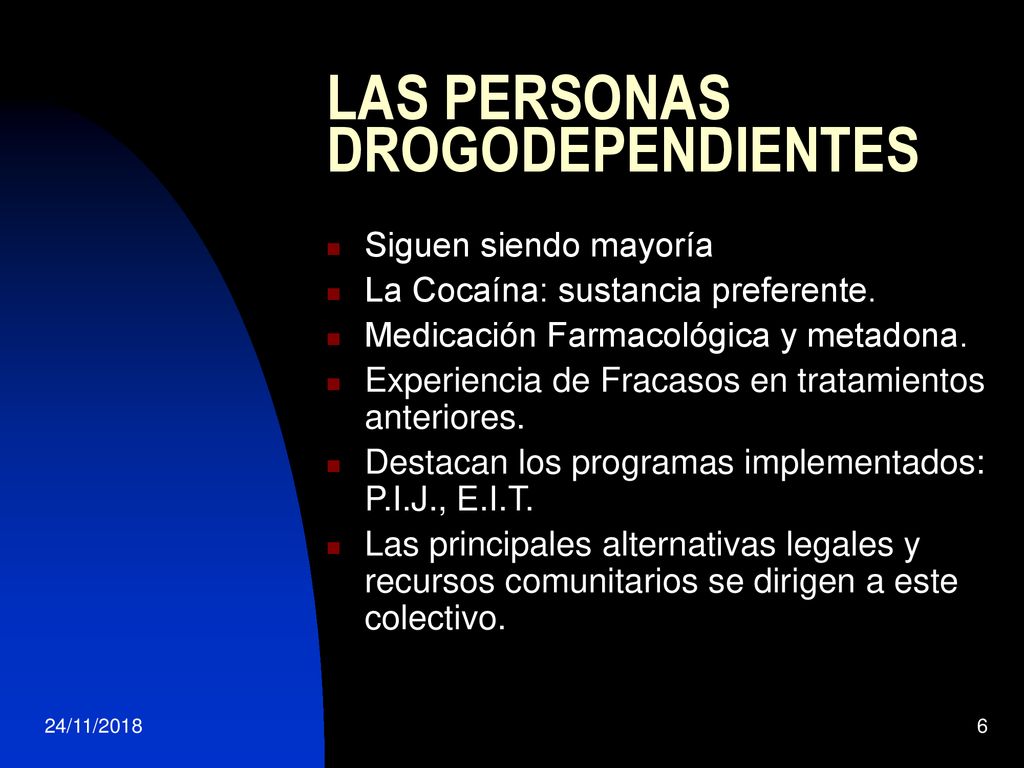 LAS PERSONAS DROGODEPENDIENTES

- Siguen siendo mayoría
- La Cocaína: sustancia preferente.
- Medicación Farmacológica y metadona.
- Experiencia de Fracasos en tratamientos anteriores.
- Destacan los programas implementados: P.I.J., E.I.T.
- Las principales alternativas legales y recursos comunitarios se dirigen a este colectivo.

24/11/2018

6